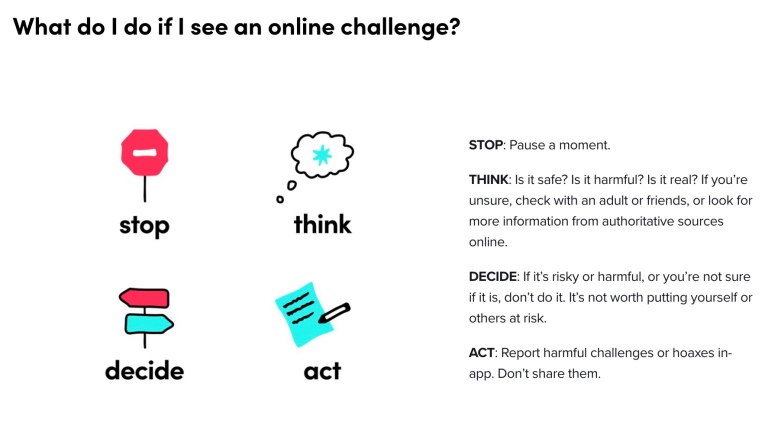 What do I do if I see an online challenge?

stop

think

decide

act

STOP: Pause a moment.

THINK: Is it safe? Is it harmful? Is it real? If you're unsure, check with an adult or friends, or look for more information from authoritative sources online.

DECIDE: If it's risky or harmful, or you're not sure if it is, don't do it. It's not worth putting yourself or others at risk.

ACT: Report harmful challenges or hoaxes in-app. Don't share them.